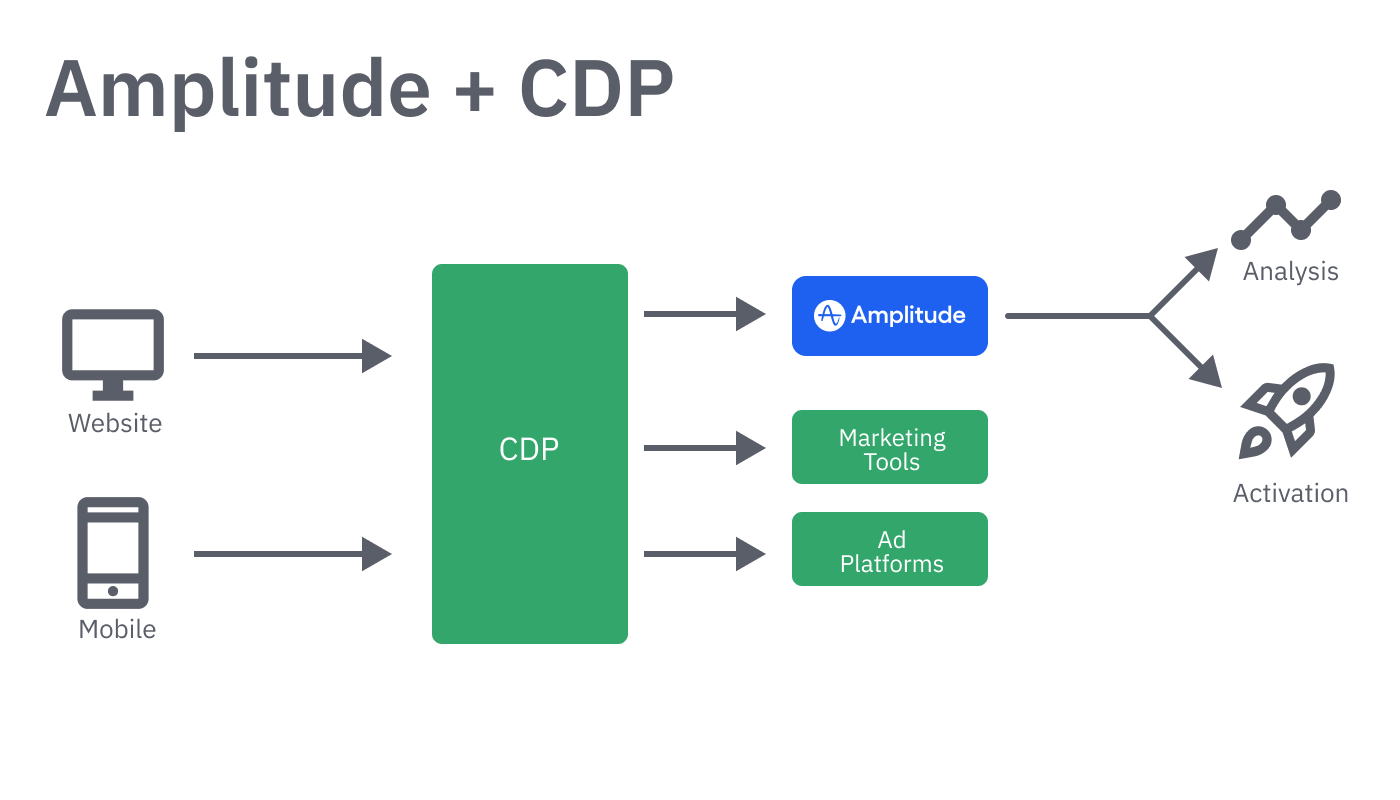 Amplitude + CDP

Website

Mobile

CDP

Amplitude

Marketing Tools

Ad Platforms

Analysis

Activation